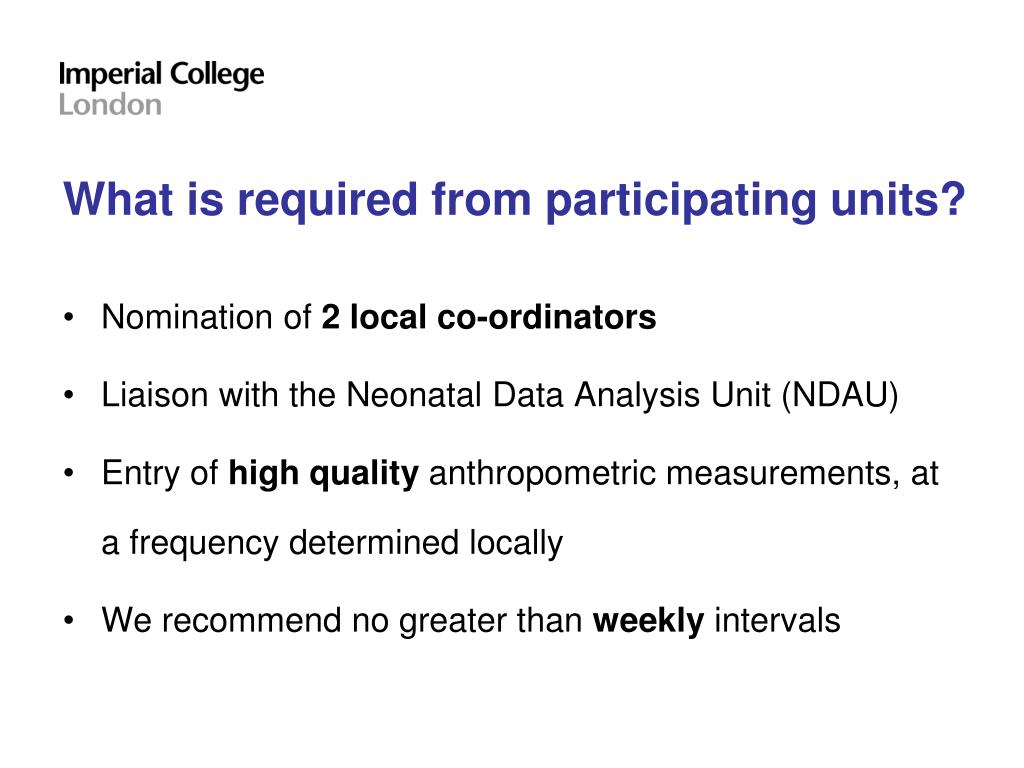 Imperial College
London

What is required from participating units?

• Nomination of 2 local co-ordinators

• Liaison with the Neonatal Data Analysis Unit (NDAU)

• Entry of high quality anthropometric measurements, at a frequency determined locally

• We recommend no greater than weekly intervals